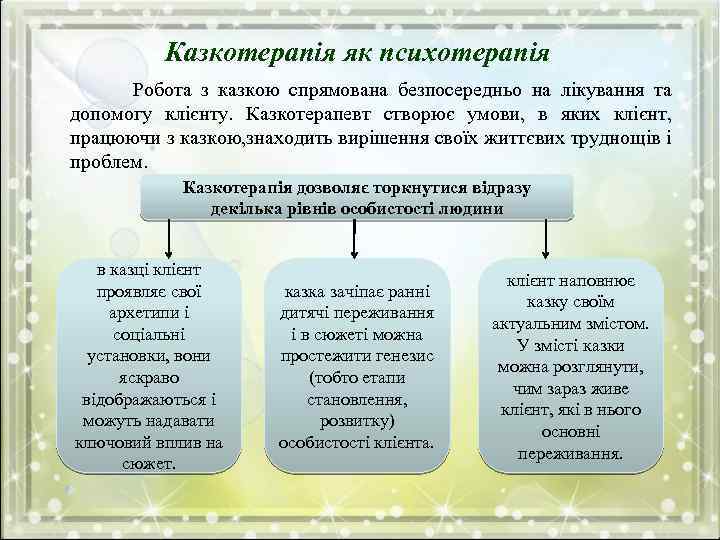 Казкотерапія як психотерапія

Робота з казкою спрямована безпосередньо на лікування та допомогу клієнту. Казкотерапевт створює умови, в яких клієнт, працюючи з казкою,знаходить вирішення своїх життєвих труднощів і проблем.

Казкотерапія дозволяє торкнутися відразу декілька рівнів особистості людини

в казці клієнт проявляє свої архетипи і соціальні установки, вони яскраво відображаються і можуть надавати ключовий вплив на сюжет.

казка зачіпає ранні дитячі переживання і в сюжеті можна простежити генезис (тобто етапи становлення, розвитку) особистості клієнта.

клієнт наповнює казку своїм актуальним змістом. У змісті казки можна розглянути, чим зараз живе клієнт, які в нього основні переживання.